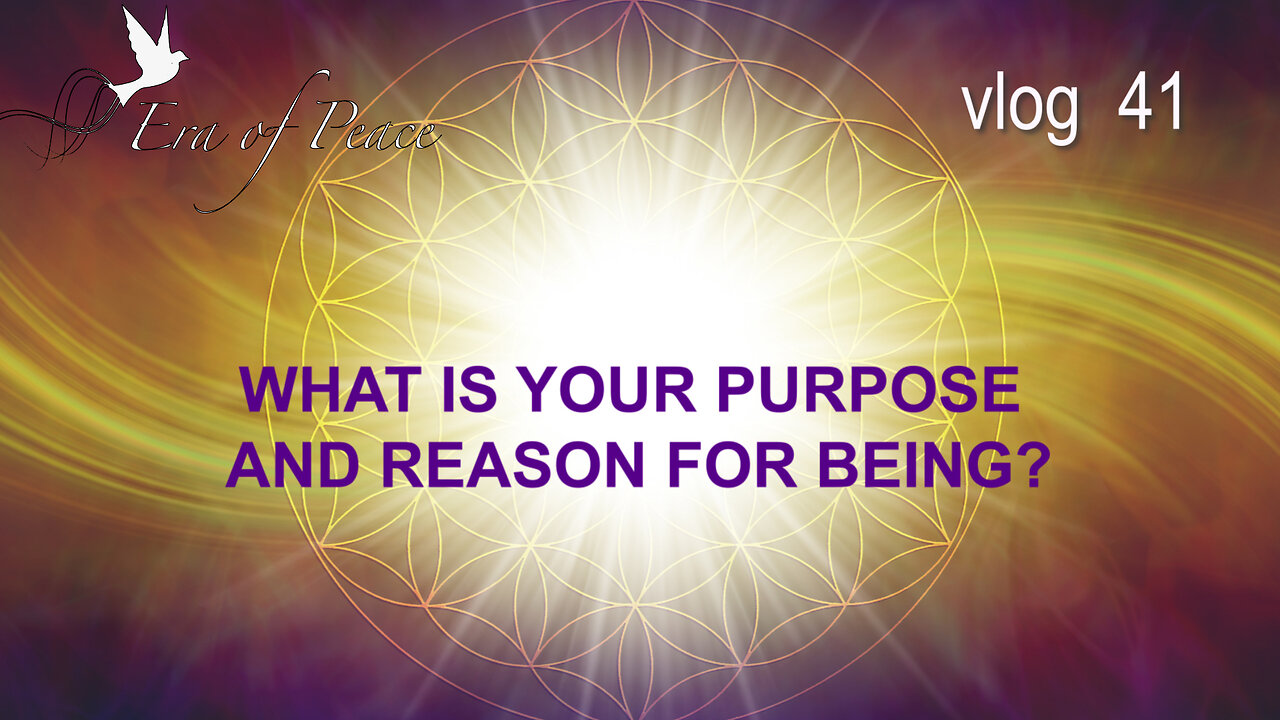 Era of Peace

vlog 41

WHAT IS YOUR PURPOSE AND REASON FOR BEING?